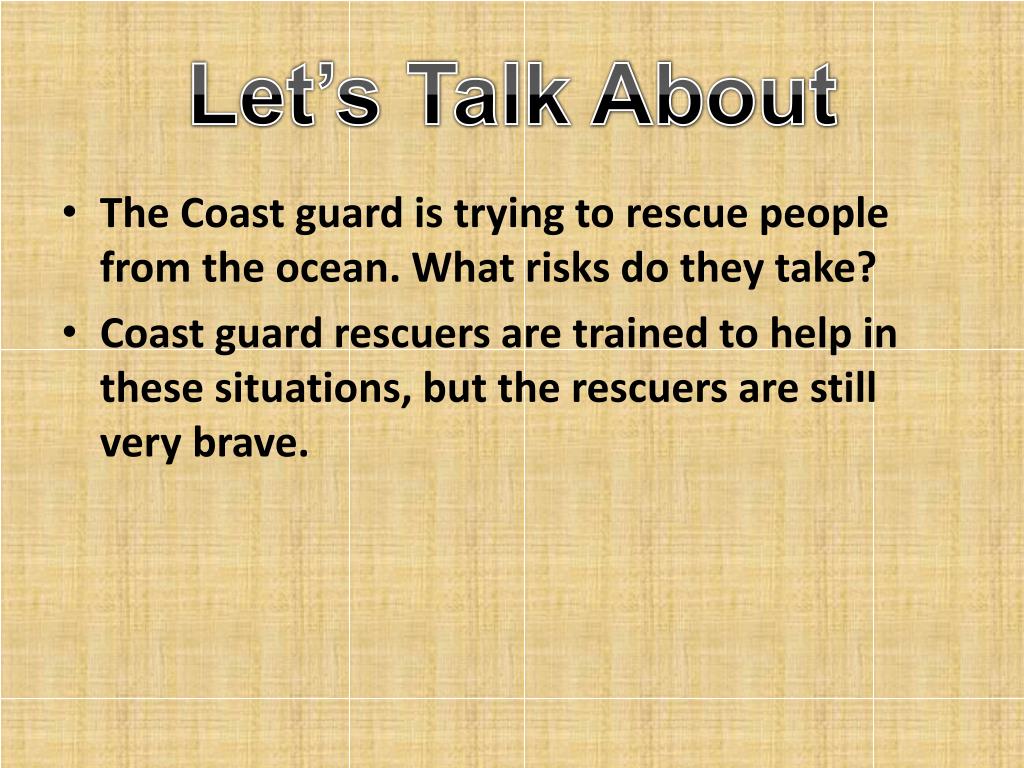 Let’s Talk About

• The Coast guard is trying to rescue people from the ocean. What risks do they take?
• Coast guard rescuers are trained to help in these situations, but the rescuers are still very brave.